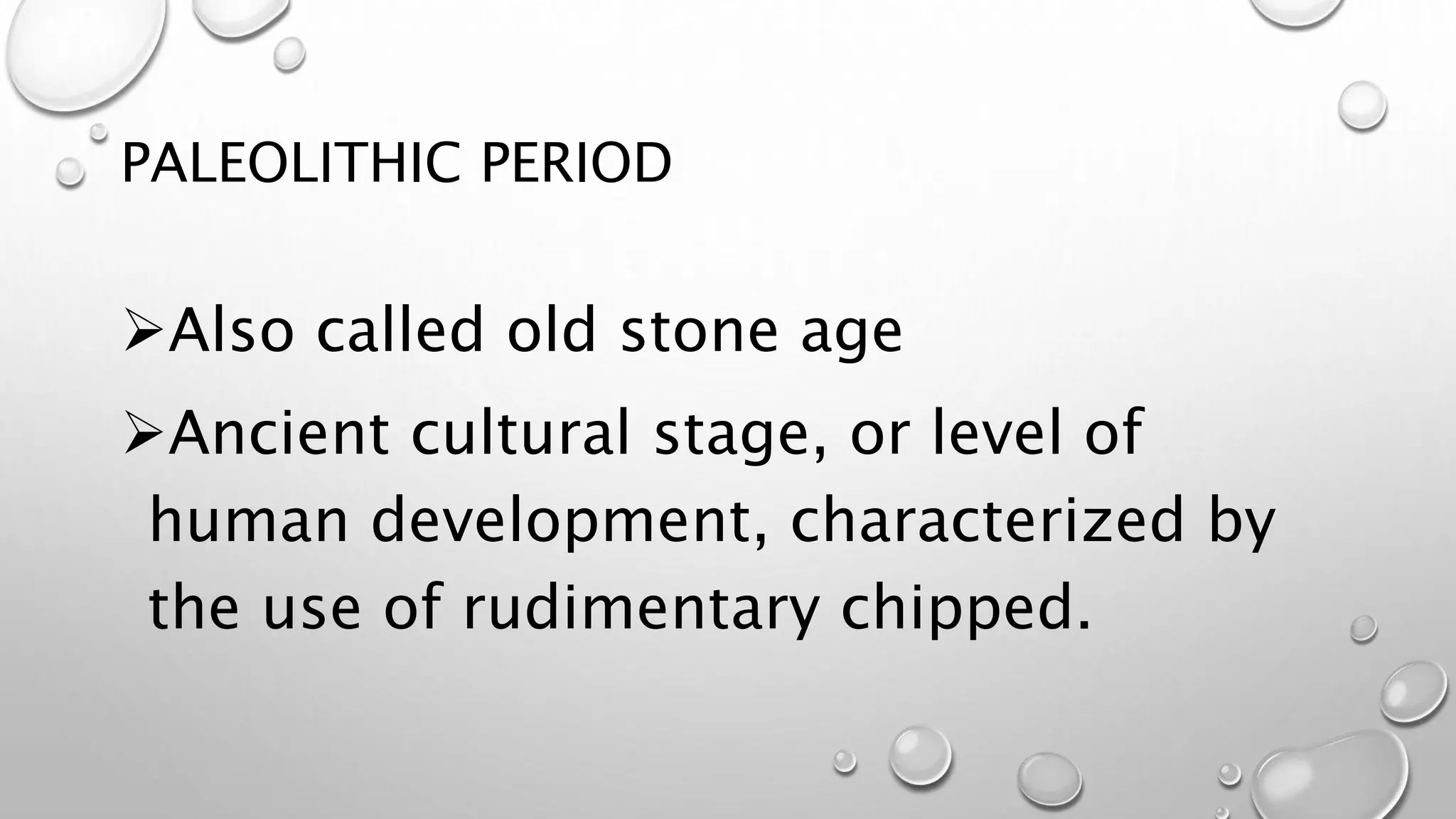 PALEOLITHIC PERIOD

➢Also called old stone age

➢Ancient cultural stage, or level of human development, characterized by the use of rudimentary chipped.